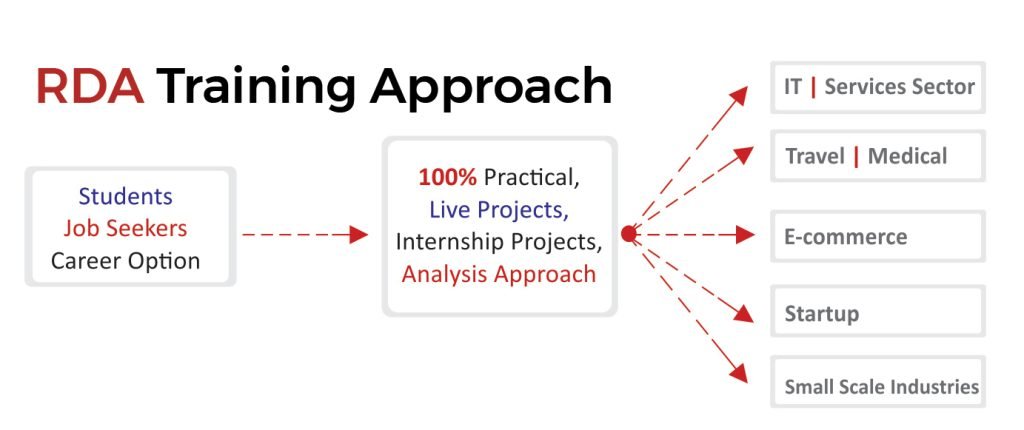 RDA Training Approach

Students
Job Seekers
Career Option

100% Practical,
Live Projects,
Internship Projects,
Analysis Approach

IT | Services Sector

Travel | Medical

E-commerce

Startup

Small Scale Industries